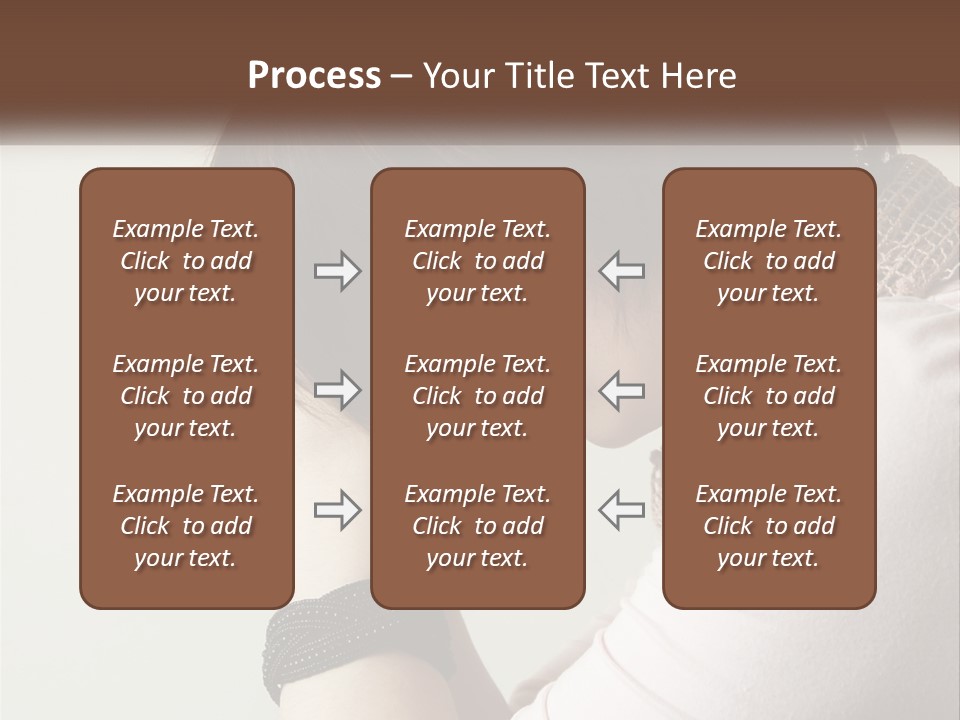 Process – Your Title Text Here

Example Text. Click to add your text.

Example Text. Click to add your text.

Example Text. Click to add your text.

Example Text. Click to add your text.

Example Text. Click to add your text.

Example Text. Click to add your text.

Example Text. Click to add your text.

Example Text. Click to add your text.

Example Text. Click to add your text.